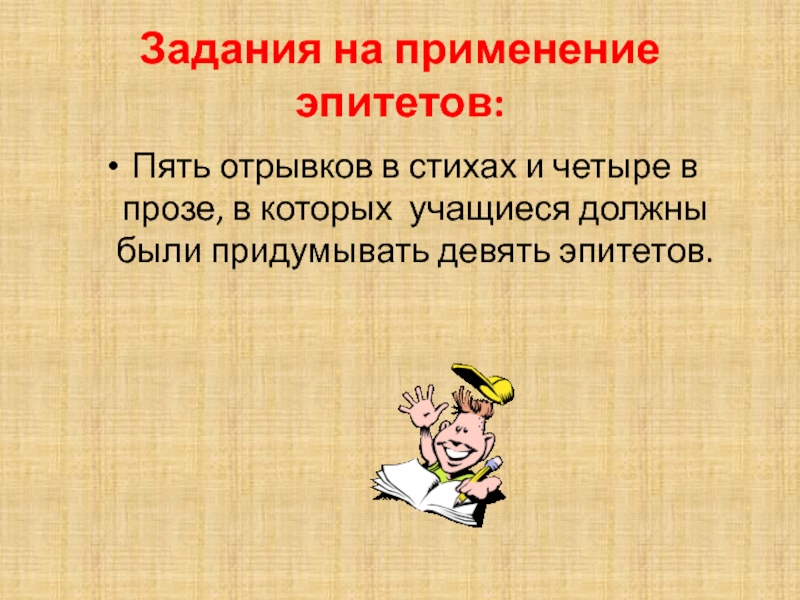 Задания на применение эпитетов:

• Пять отрывков в стихах и четыре в прозе, в которых учащиеся должны были придумывать девять эпитетов.